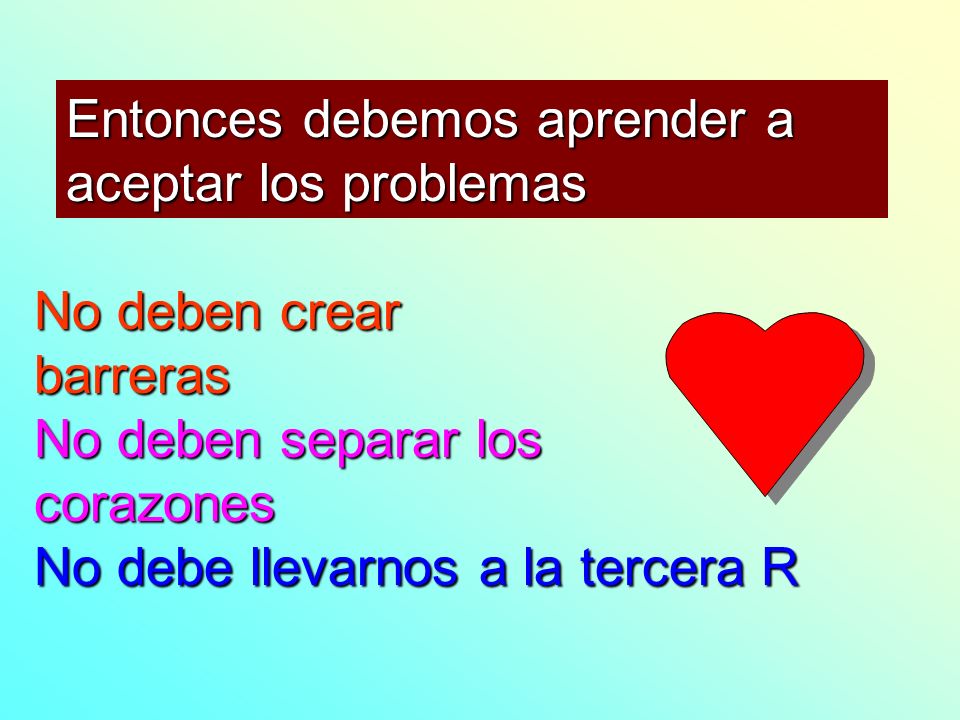 Entonces debemos aprender a aceptar los problemas

No deben crear barreras
No deben separar los corazones
No debe llevarnos a la tercera R